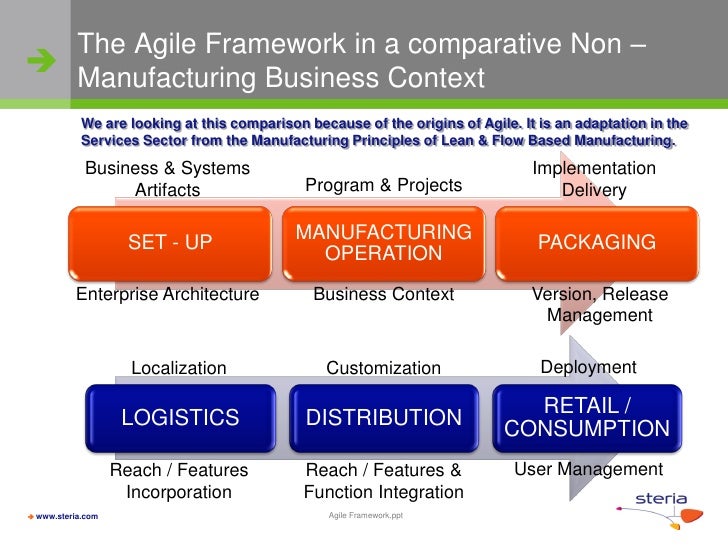 The Agile Framework in a comparative Non – Manufacturing Business Context

We are looking at this comparison because of the origins of Agile. It is an adaptation in the Services Sector from the Manufacturing Principles of Lean & Flow Based Manufacturing.

Business & Systems Artifacts

Program & Projects

Implementation Delivery

SET - UP

MANUFACTURING OPERATION

PACKAGING

Enterprise Architecture

Business Context

Version, Release Management

Localization

Customization

Deployment

LOGISTICS

DISTRIBUTION

RETAIL / CONSUMPTION

Reach / Features Incorporation

Reach / Features & Function Integration

User Management

www.steria.com

Agile Framework.ppt

steria